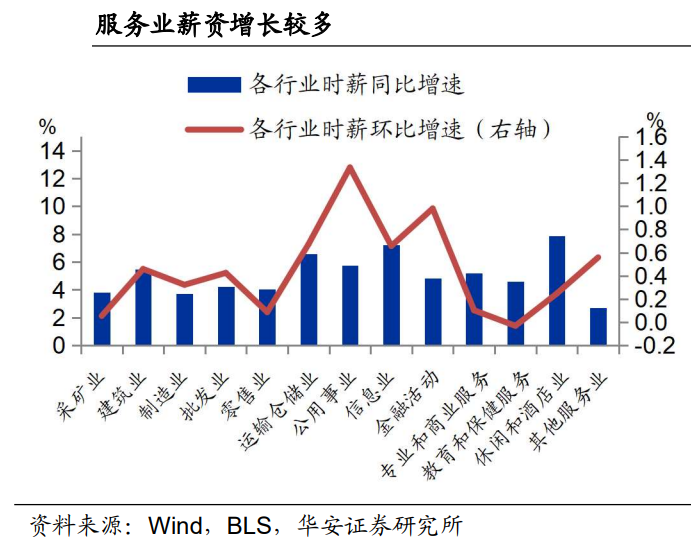 服务业薪资增长较多

各行业时薪同比增速

各行业时薪环比增速（右轴）

%

14
12
10
8
6
4
2
0

%

1.6
1.4
1.2
1.0
0.8
0.6
0.4
0.2
0.0
-0.2

采矿业
建筑业
制造业
批发业
零售业
运输仓储业
公用事业
信息业
金融活动
专业和商业服务
教育和保健服务
休闲和酒店业
其他服务业

资料来源：Wind，BLS，华安证券研究所